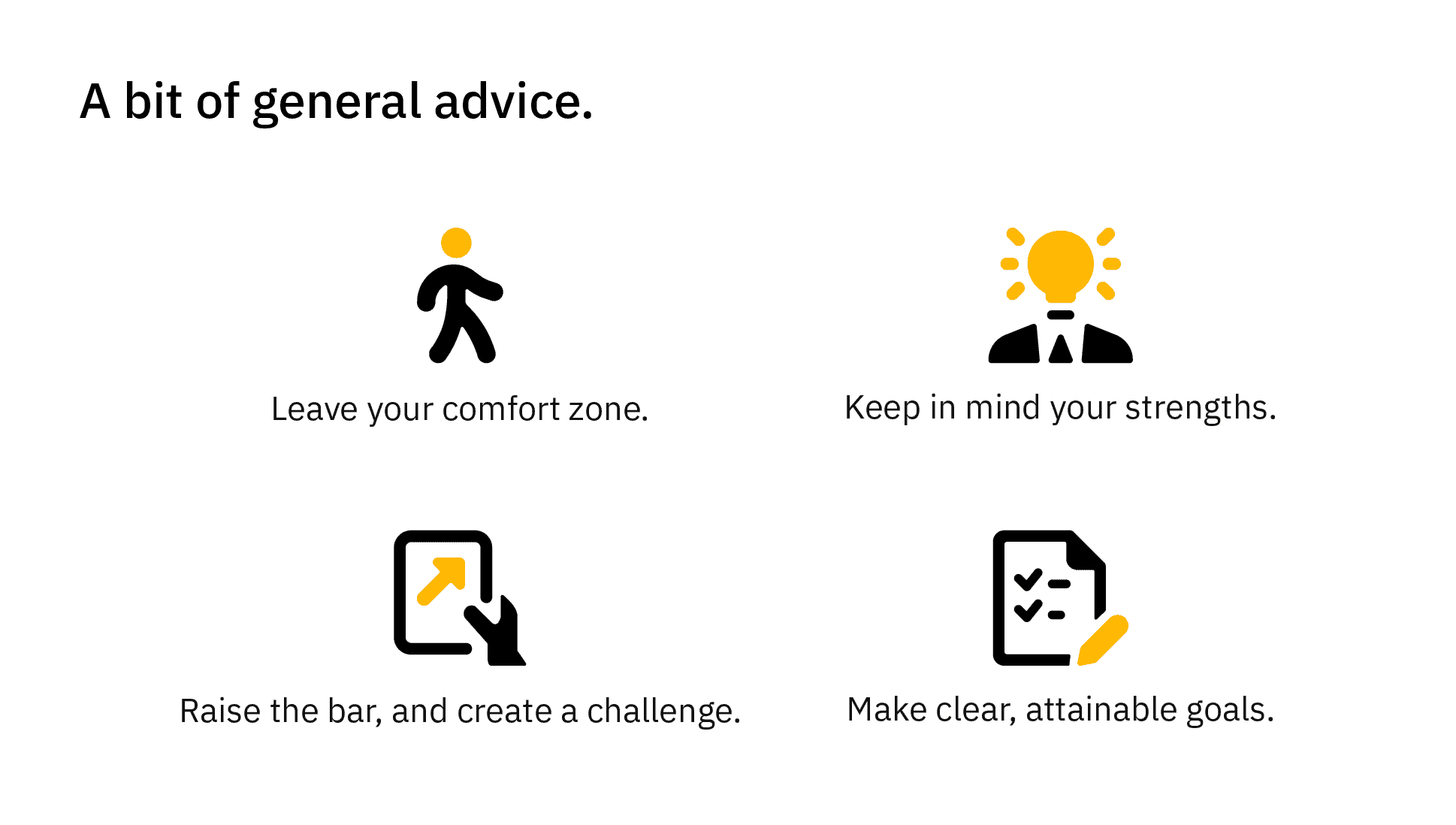 A bit of general advice.

Leave your comfort zone.

Keep in mind your strengths.

Raise the bar, and create a challenge.

Make clear, attainable goals.